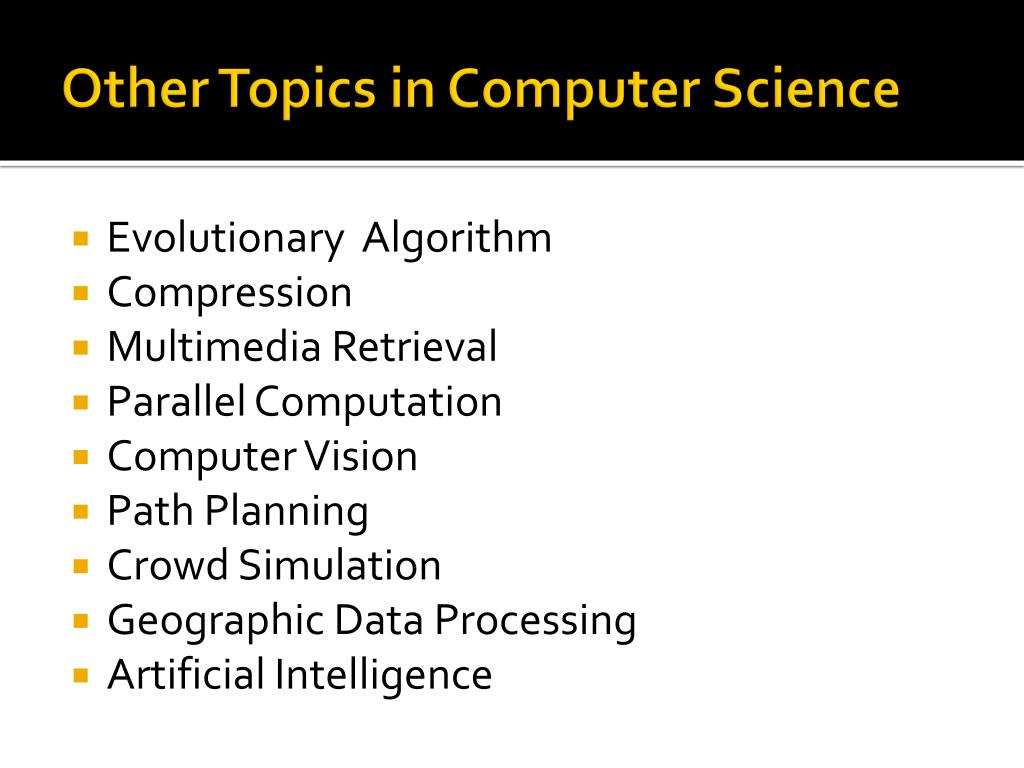 Other Topics in Computer Science

- Evolutionary Algorithm
- Compression
- Multimedia Retrieval
- Parallel Computation
- Computer Vision
- Path Planning
- Crowd Simulation
- Geographic Data Processing
- Artificial Intelligence